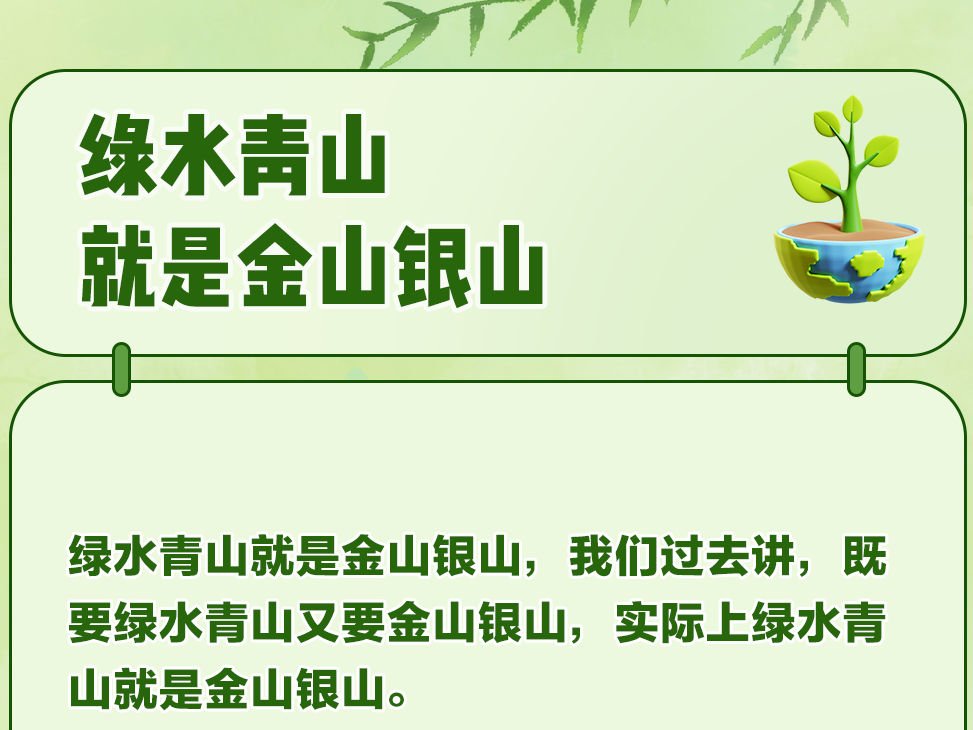 绿水青山
就是金山银山

绿水青山就是金山银山，我们过去讲，既要绿水青山又要金山银山，实际上绿水青山就是金山银山。